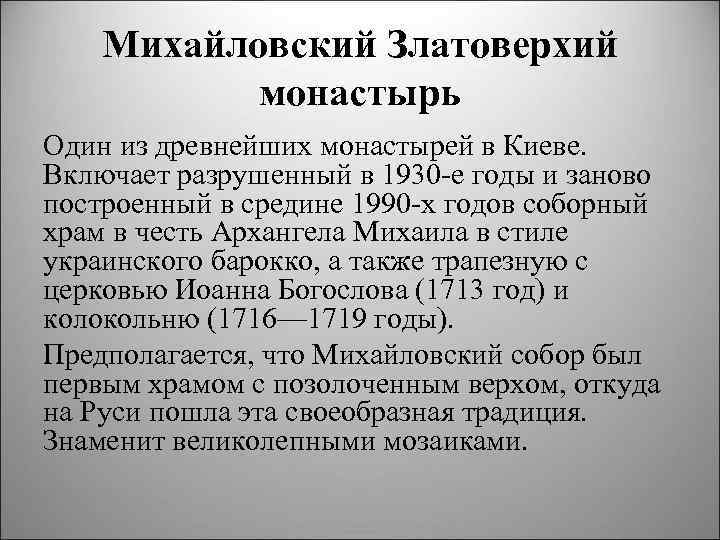 Михайловский Златоверхий монастырь

Один из древнейших монастырей в Киеве. Включает разрушенный в 1930-е годы и заново построенный в средине 1990-х годов соборный храм в честь Архангела Михаила в стиле украинского барокко, а также трапезную с церковью Иоанна Богослова (1713 год) и колокольню (1716—1719 годы).

Предполагается, что Михайловский собор был первым храмом с позолоченным верхом, откуда на Руси пошла эта своеобразная традиция. Знаменит великолепными мозаиками.